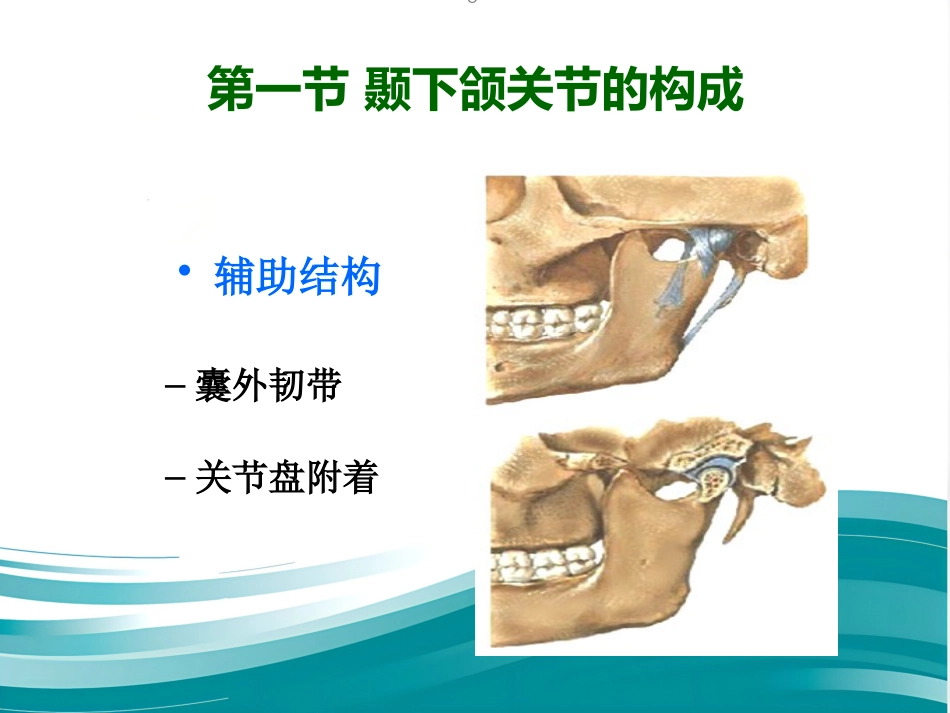 第一节 颞下颌关节的构成

• 辅助结构

– 囊外韧带

– 关节盘附着